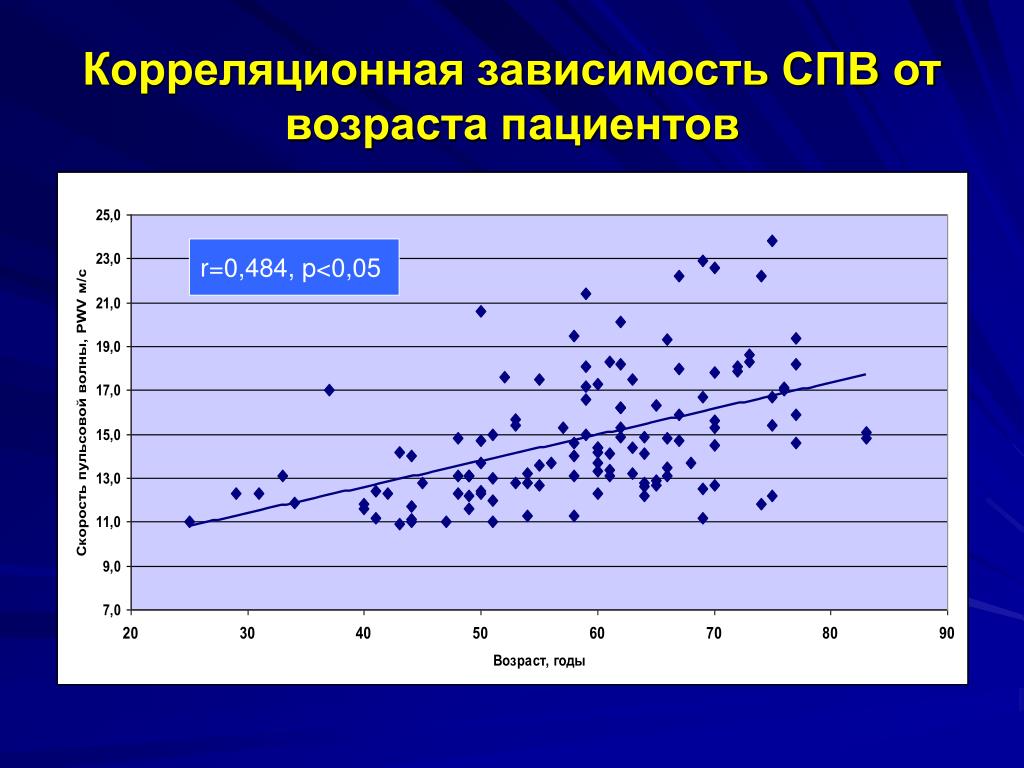 Корреляционная зависимость СПВ от возраста пациентов

r=0,484, p<0,05

Скорость пульсовой волны, PWV м/с

25,0
23,0
21,0
19,0
17,0
15,0
13,0
11,0
9,0
7,0

20
30
40
50
60
70
80
90

Возраст, годы